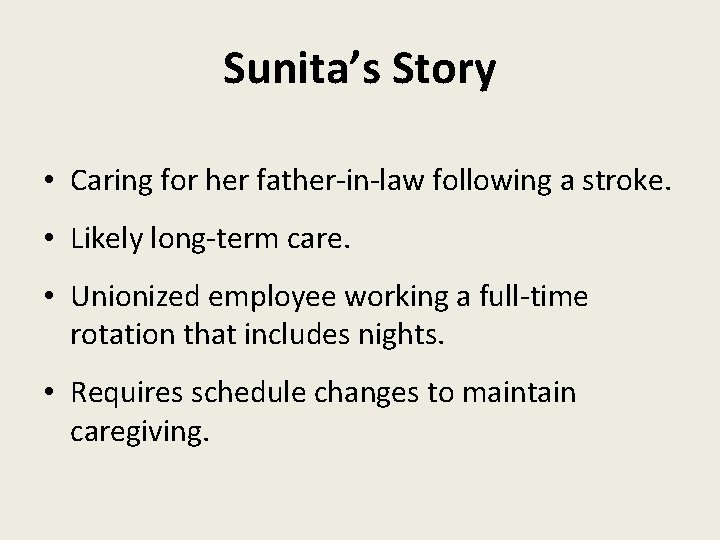 Sunita’s Story

• Caring for her father-in-law following a stroke.

• Likely long-term care.

• Unionized employee working a full-time rotation that includes nights.

• Requires schedule changes to maintain caregiving.